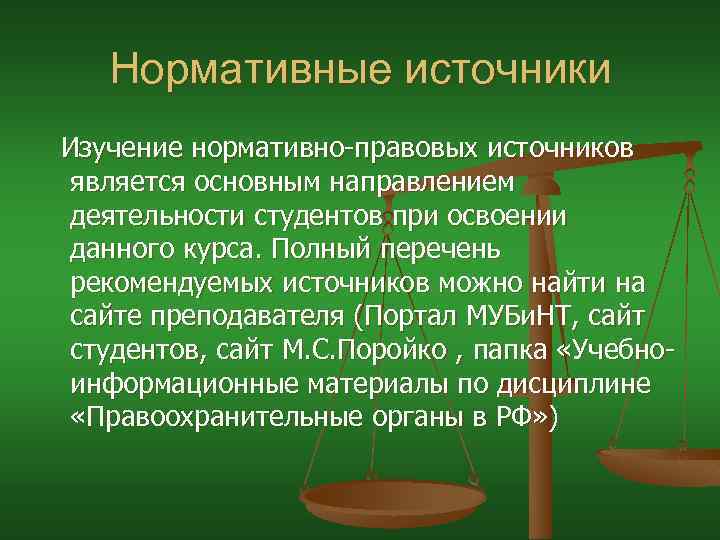 Нормативные источники

Изучение нормативно-правовых источников является основным направлением деятельности студентов при освоении данного курса. Полный перечень рекомендуемых источников можно найти на сайте преподавателя (Портал МУБиНТ, сайт студентов, сайт М.С.Поройко , папка «Учебно-информационные материалы по дисциплине «Правоохранительные органы в РФ»)